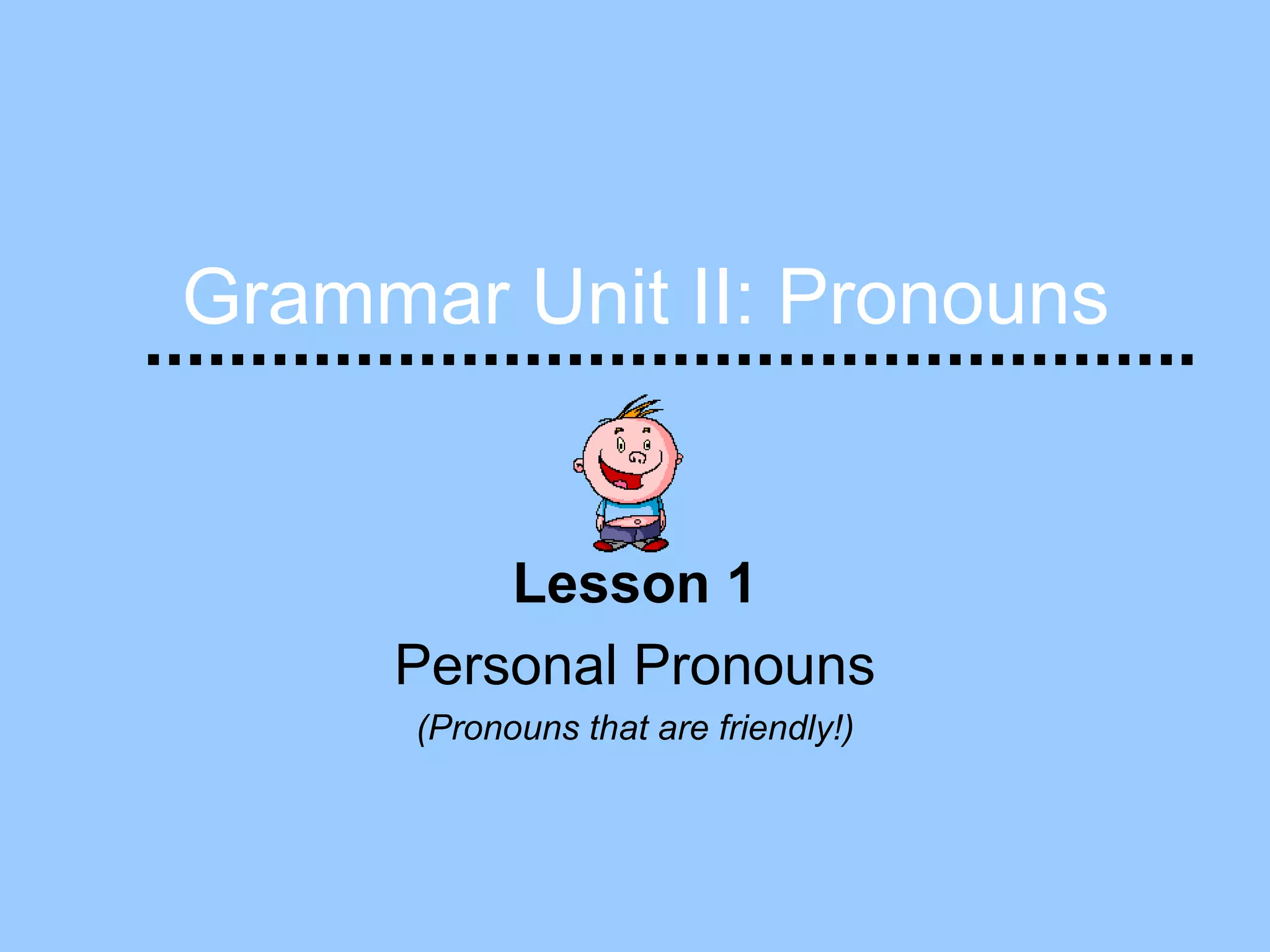 Grammar Unit II: Pronouns

Lesson 1

Personal Pronouns

(Pronouns that are friendly!)